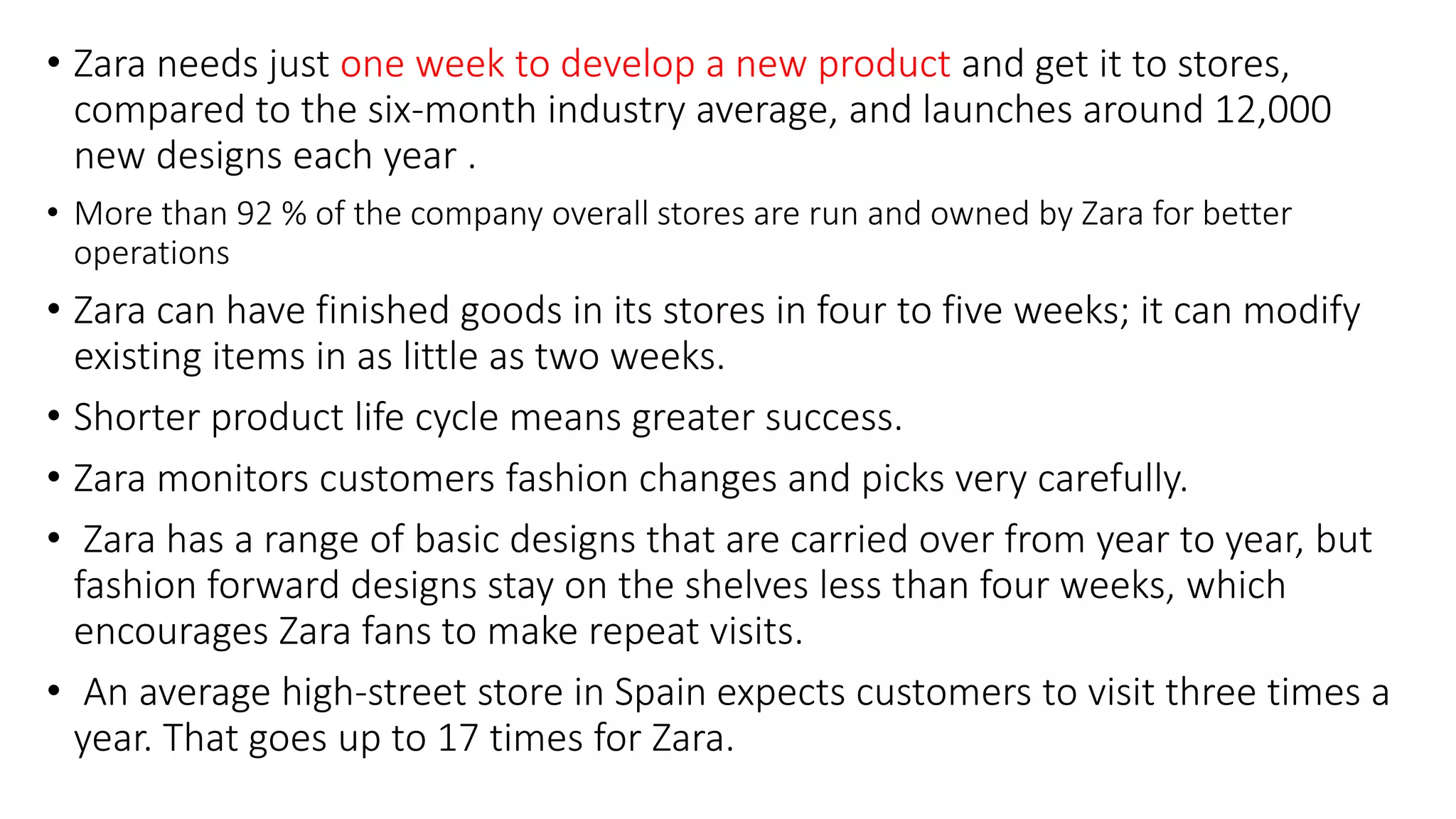 • Zara needs just one week to develop a new product and get it to stores, compared to the six-month industry average, and launches around 12,000 new designs each year .

• More than 92 % of the company overall stores are run and owned by Zara for better operations

• Zara can have finished goods in its stores in four to five weeks; it can modify existing items in as little as two weeks.

• Shorter product life cycle means greater success.

• Zara monitors customers fashion changes and picks very carefully.

• Zara has a range of basic designs that are carried over from year to year, but fashion forward designs stay on the shelves less than four weeks, which encourages Zara fans to make repeat visits.

• An average high-street store in Spain expects customers to visit three times a year. That goes up to 17 times for Zara.